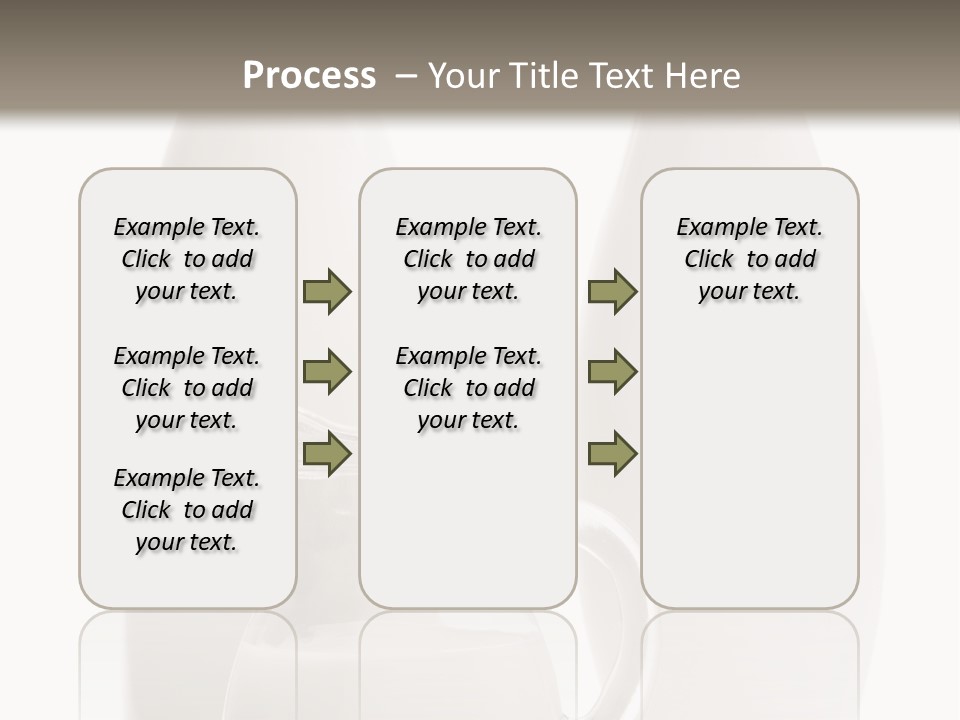 Process – Your Title Text Here

Example Text. Click to add your text.

Example Text. Click to add your text.

Example Text. Click to add your text.

Example Text. Click to add your text.

Example Text. Click to add your text.

Example Text. Click to add your text.